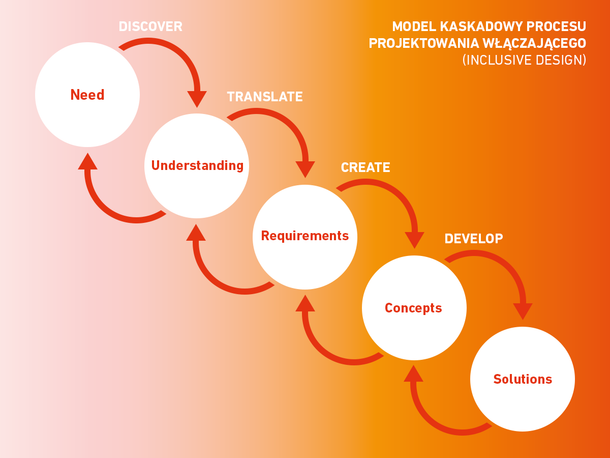 MODEL KASKADOWY PROCESU PROJEKTOWANIA WŁĄCZAJĄCEGO (INCLUSIVE DESIGN)

DISCOVER

Need

TRANSLATE

Understanding

CREATE

Requirements

DEVELOP

Concepts

Solutions